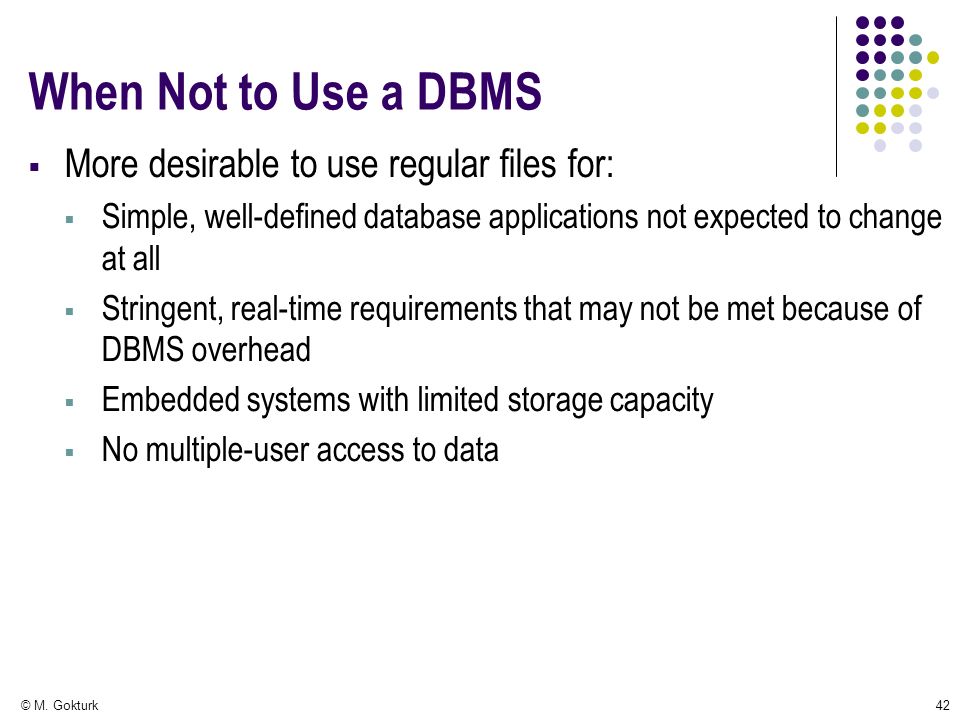 When Not to Use a DBMS

▪ More desirable to use regular files for:

▪ Simple, well-defined database applications not expected to change at all

▪ Stringent, real-time requirements that may not be met because of DBMS overhead

▪ Embedded systems with limited storage capacity

▪ No multiple-user access to data

© M. Gokturk

42